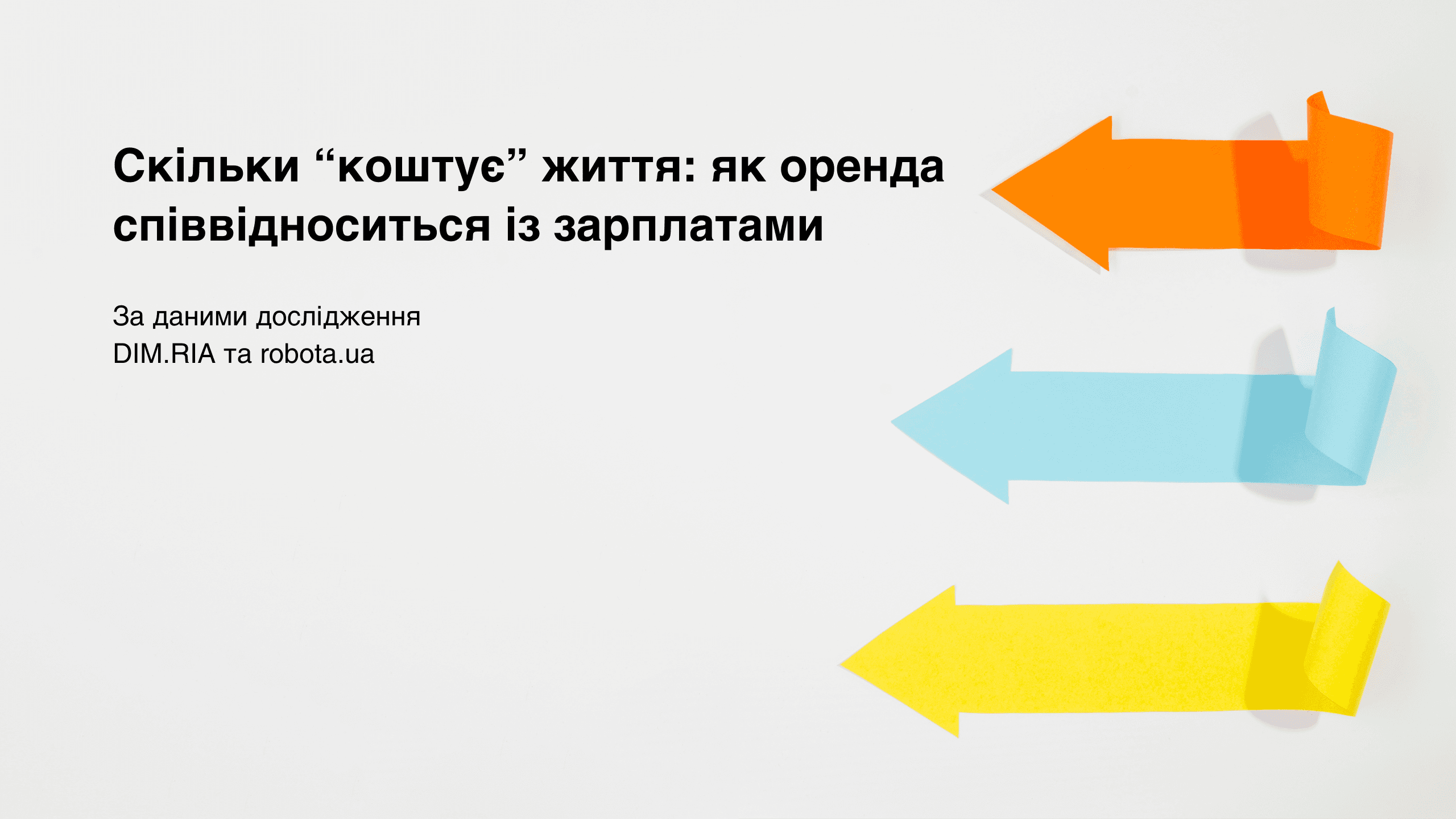 Скільки “коштує” життя: як оренда співвідноситься із зарплатами

За даними дослідження
DIM.RIA та robota.ua